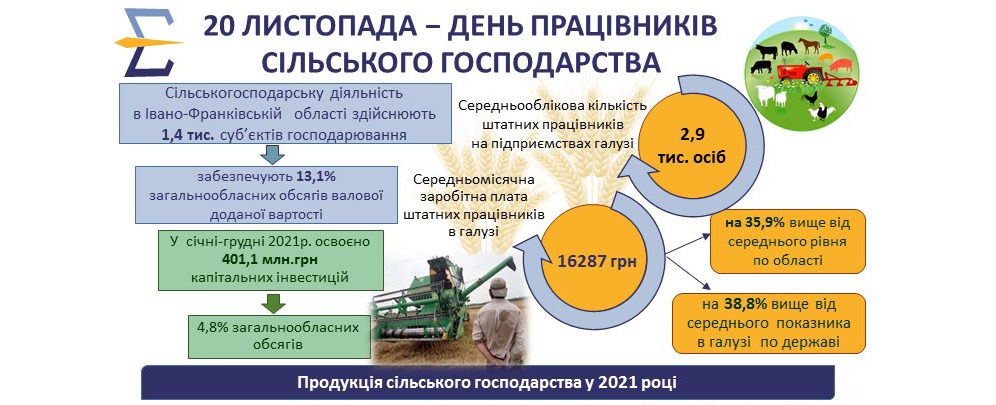 20 ЛИСТОПАДА – ДЕНЬ ПРАЦІВНИКІВ СІЛЬСЬКОГО ГОСПОДАРСТВА

Сільськогосподарську діяльність в Івано-Франківській області здійснюють 1,4 тис. суб'єктів господарювання

забезпечують 13,1% загальнообласних обсягів валової доданої вартості

У січні-грудні 2021р. освоєно 401,1 млн.грн капітальних інвестицій

4,8% загальнообласних обсягів

Середньооблікова кількість штатних працівників на підприємствах галузі

2,9 тис. осіб

Середньомісячна заробітна плата штатних працівників в галузі

16287 грн

на 35,9% вище від середнього рівня по області

на 38,8% вище від середнього показника в галузі по державі

Продукція сільського господарства у 2021 році